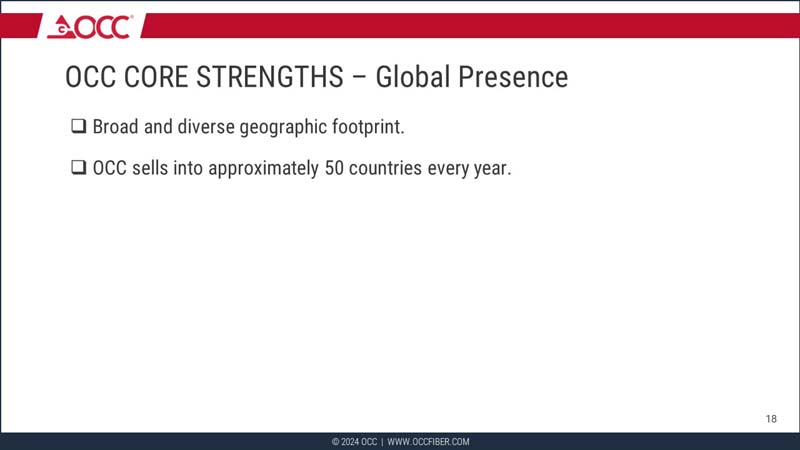 OCC

OCC CORE STRENGTHS – Global Presence

❑ Broad and diverse geographic footprint.

❑ OCC sells into approximately 50 countries every year.

18

© 2024 OCC | WWW.OCCFIBER.COM